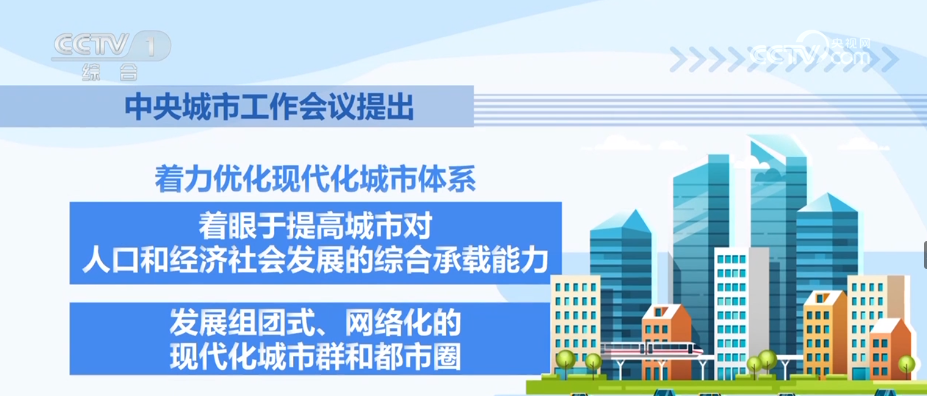 CCTV 1
综合

央视网
CCTV.com

中央城市工作会议提出

着力优化现代化城市体系

着眼于提高城市对人口和经济社会发展的综合承载能力

发展组团式、网络化的现代化城市群和都市圈